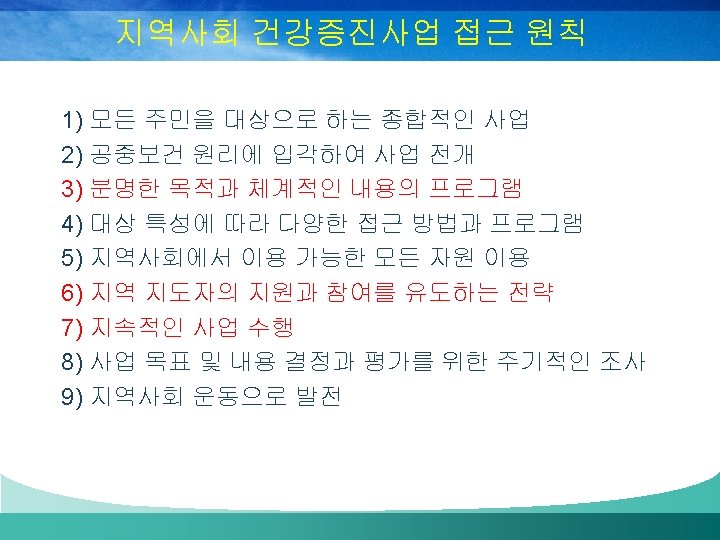 지역사회 건강증진사업 접근 원칙

1) 모든 주민을 대상으로 하는 종합적인 사업
2) 공중보건 원리에 입각하여 사업 전개
3) 분명한 목적과 체계적인 내용의 프로그램
4) 대상 특성에 따라 다양한 접근 방법과 프로그램
5) 지역사회에서 이용 가능한 모든 자원 이용
6) 지역 지도자의 지원과 참여를 유도하는 전략
7) 지속적인 사업 수행
8) 사업 목표 및 내용 결정과 평가를 위한 주기적인 조사
9) 지역사회 운동으로 발전